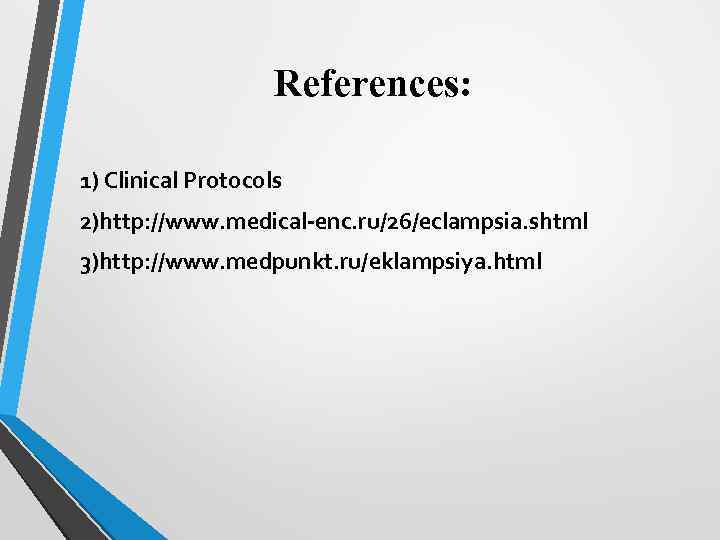 References:

1) Clinical Protocols

2)http://www.medical-enc.ru/26/eclampsia.shtml

3)http://www.medpunkt.ru/eklampsiya.html